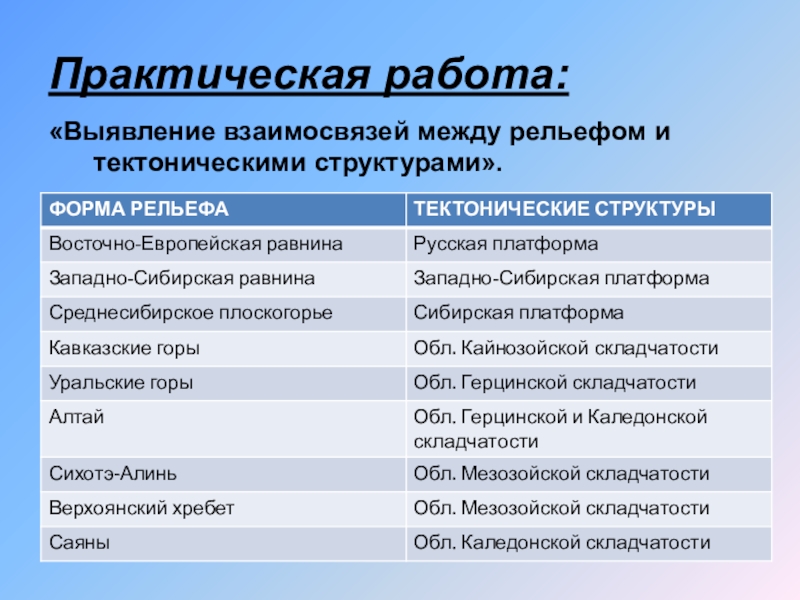 Практическая работа:

«Выявление взаимосвязей между рельефом и тектоническими структурами».

| ФОРМА РЕЛЬЕФА | ТЕКТОНИЧЕСКИЕ СТРУКТУРЫ |
|---|---|
| Восточно-Европейская равнина | Русская платформа |
| Западно-Сибирская равнина | Западно-Сибирская платформа |
| Среднесибирское плоскогорье | Сибирская платформа |
| Кавказские горы | Обл. Кайнозойской складчатости |
| Уральские горы | Обл. Герцинской складчатости |
| Алтай | Обл. Герцинской и Каледонской складчатости |
| Сихотэ-Алинь | Обл. Мезозойской складчатости |
| Верхоянский хребет | Обл. Мезозойской складчатости |
| Саяны | Обл. Каледонской складчатости |